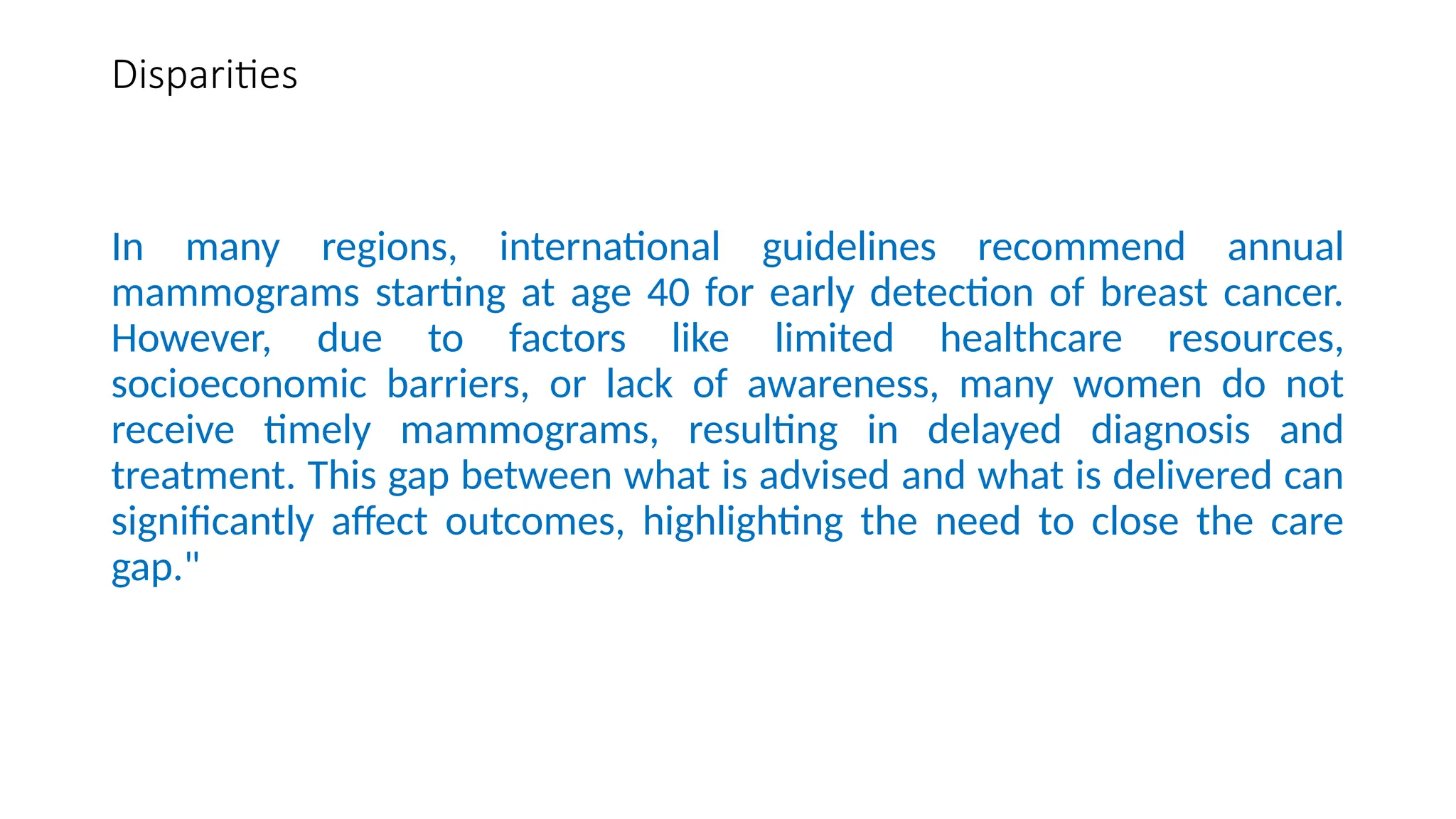 Disparities

In many regions, international guidelines recommend annual mammograms starting at age 40 for early detection of breast cancer. However, due to factors like limited healthcare resources, socioeconomic barriers, or lack of awareness, many women do not receive timely mammograms, resulting in delayed diagnosis and treatment. This gap between what is advised and what is delivered can significantly affect outcomes, highlighting the need to close the care gap."